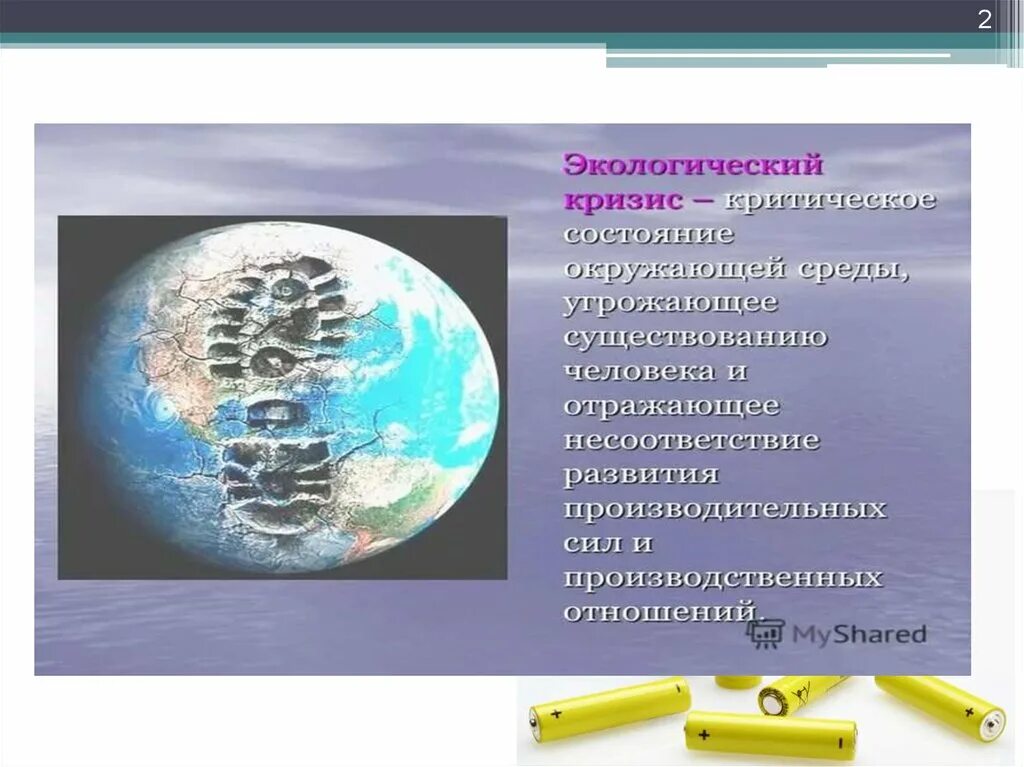 2

Экологический кризис – критическое состояние окружающей среды, угрожающее существованию человека и отражающее несоответствие развития производительных сил и производственных отношений.

MyShared